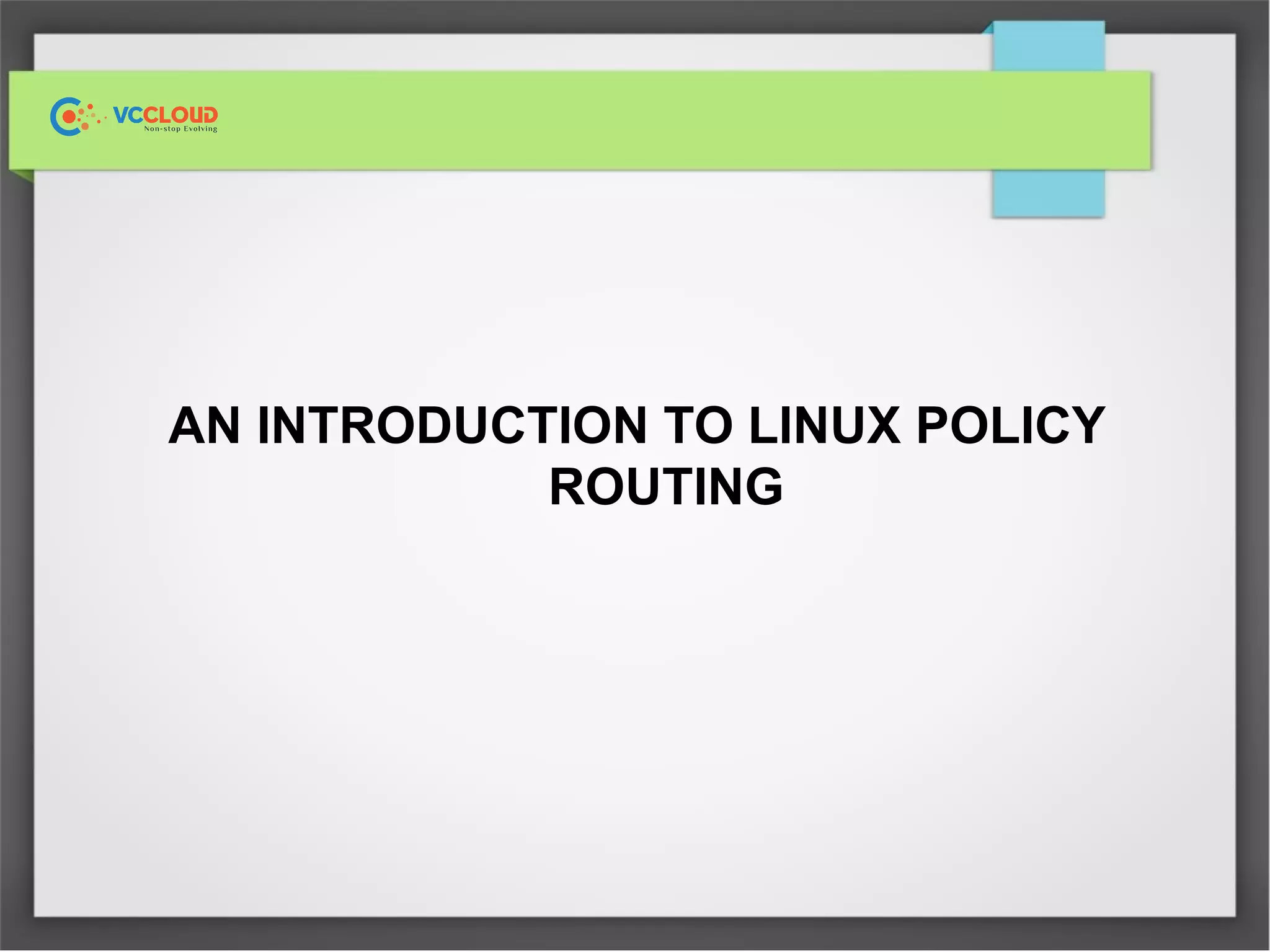 VCCLOUD
Non-stop Evolving

AN INTRODUCTION TO LINUX POLICY ROUTING